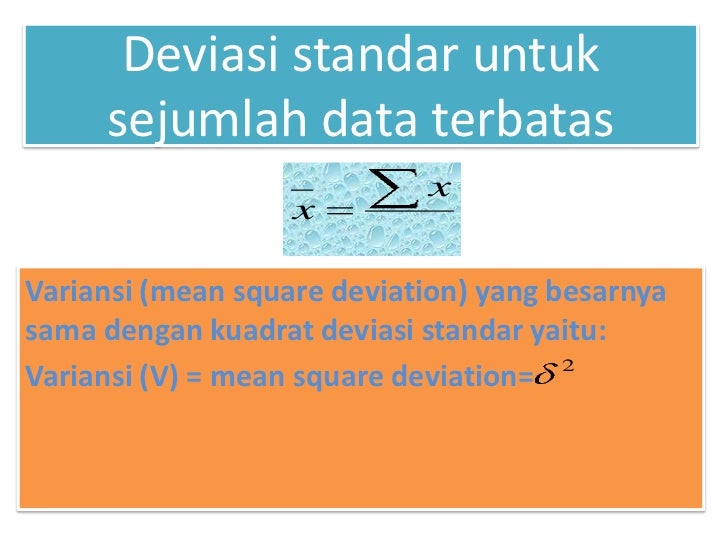 Deviasi standar untuk sejumlah data terbatas

$\bar{x} = \frac{\sum x}{}$

Variansi (mean square deviation) yang besarnya sama dengan kuadrat deviasi standar yaitu:

Variansi (V) = mean square deviation=$\delta^2$